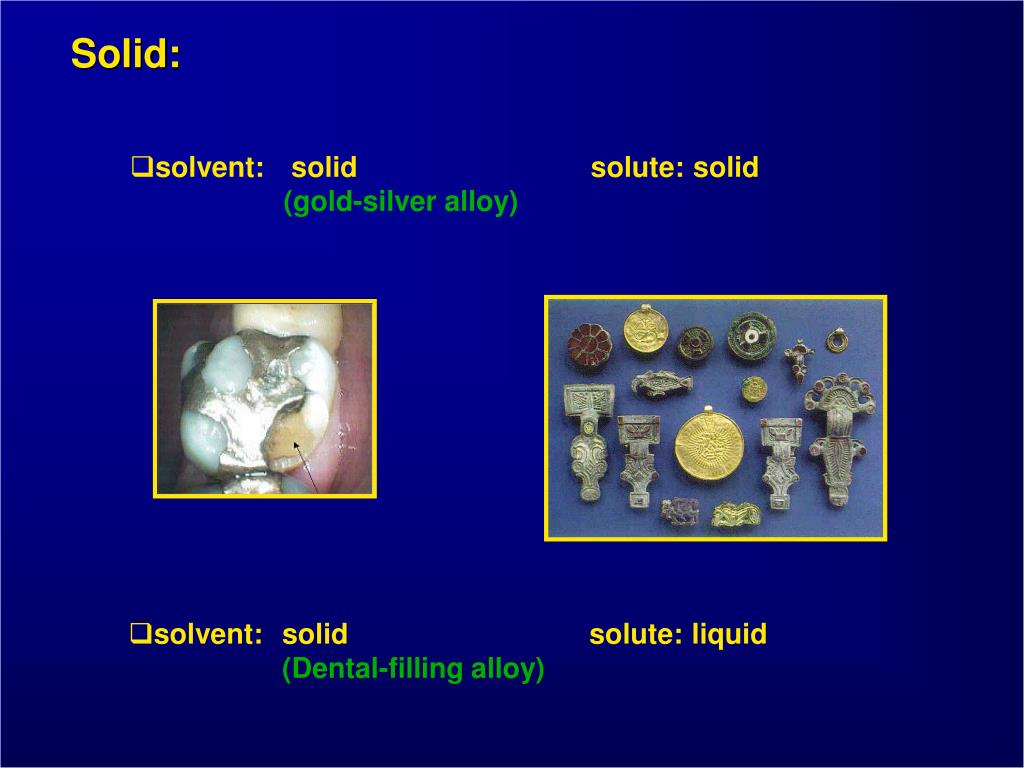 Solid:

❑solvent: solid solute: solid
(gold-silver alloy)

❑solvent: solid solute: liquid
(Dental-filling alloy)